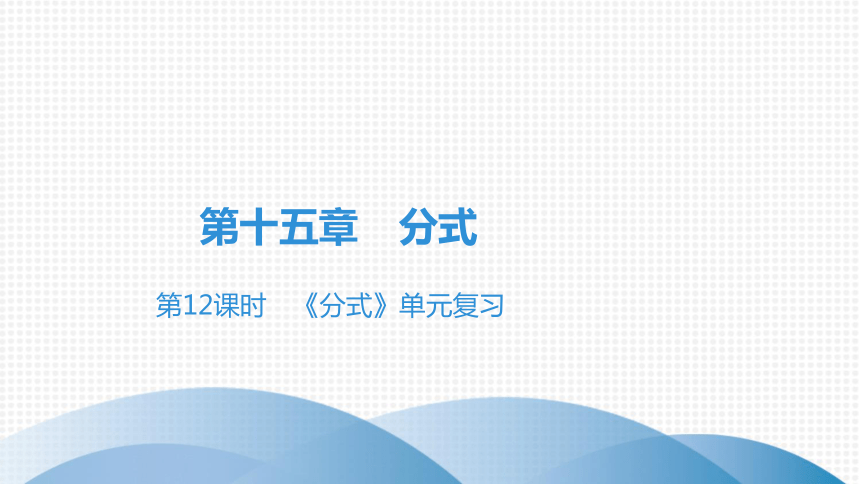 第十五章　分式

第12课时　《分式》单元复习